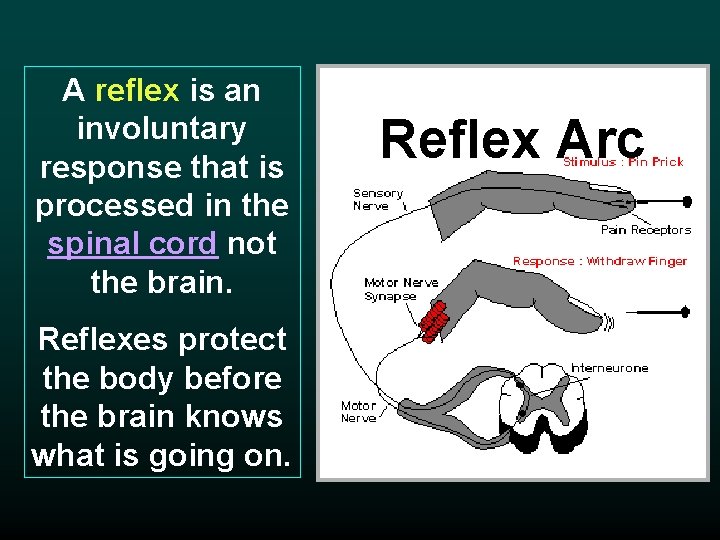 A reflex is an involuntary response that is processed in the spinal cord not the brain.

Reflexes protect the body before the brain knows what is going on.

Reflex Arc

Stimulus : Pin Prick

Sensory Nerve

Pain Receptors

Response : Withdraw Finger

Motor Nerve Synapse

Interneurone

Motor Nerve